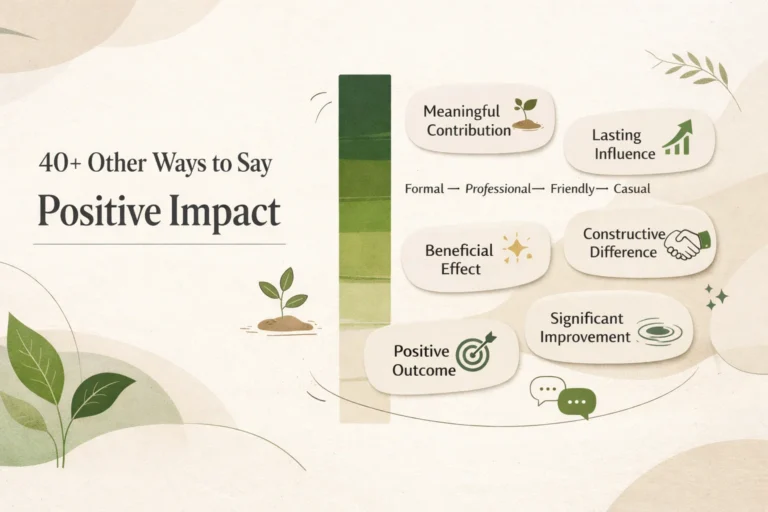 40+ Other Ways to Say

Positive Impact

Meaningful Contribution

Lasting Influence

Formal → Professional → Friendly → Casual

Beneficial Effect

Constructive Difference

Significant Improvement

Positive Outcome